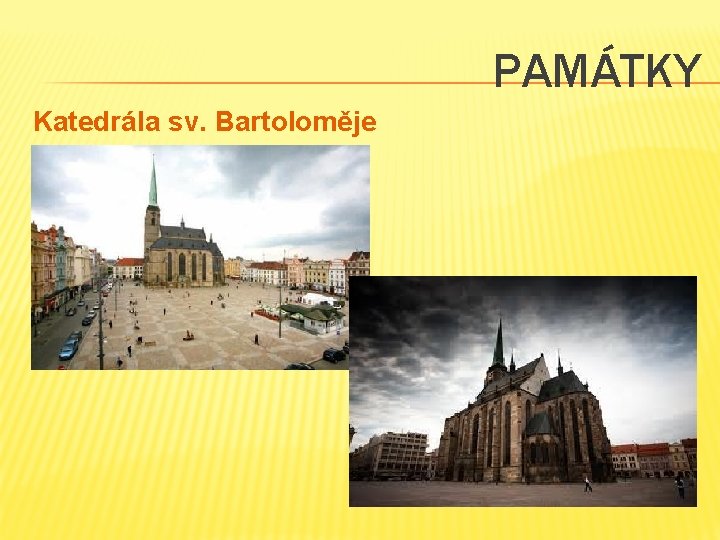 PAMÁTKY

Katedrála sv. Bartoloměje